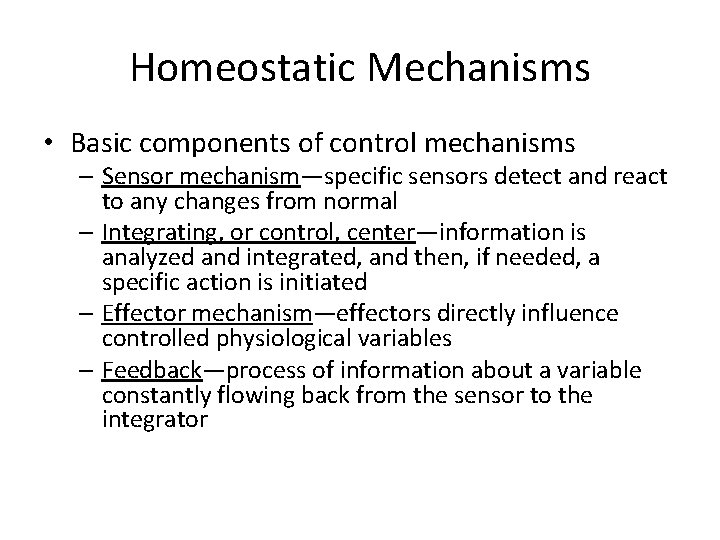 Homeostatic Mechanisms

• Basic components of control mechanisms
– Sensor mechanism—specific sensors detect and react to any changes from normal
– Integrating, or control, center—information is analyzed and integrated, and then, if needed, a specific action is initiated
– Effector mechanism—effectors directly influence controlled physiological variables
– Feedback—process of information about a variable constantly flowing back from the sensor to the integrator